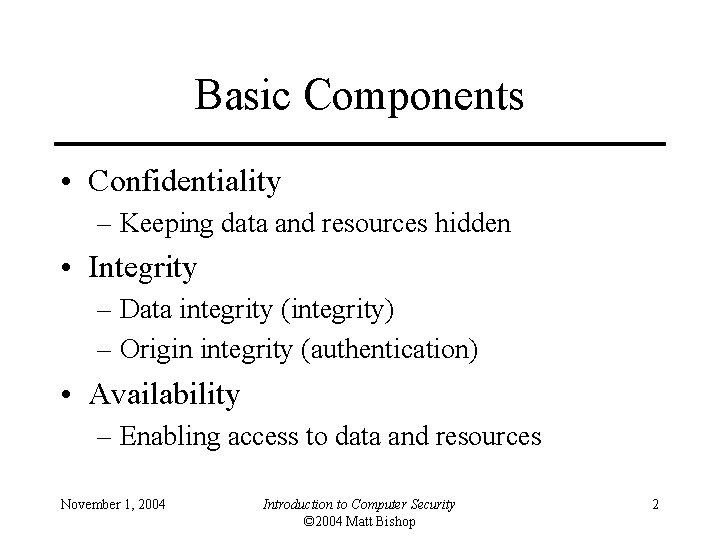 Basic Components

• Confidentiality
– Keeping data and resources hidden

• Integrity
– Data integrity (integrity)
– Origin integrity (authentication)

• Availability
– Enabling access to data and resources

November 1, 2004

Introduction to Computer Security
©2004 Matt Bishop

2